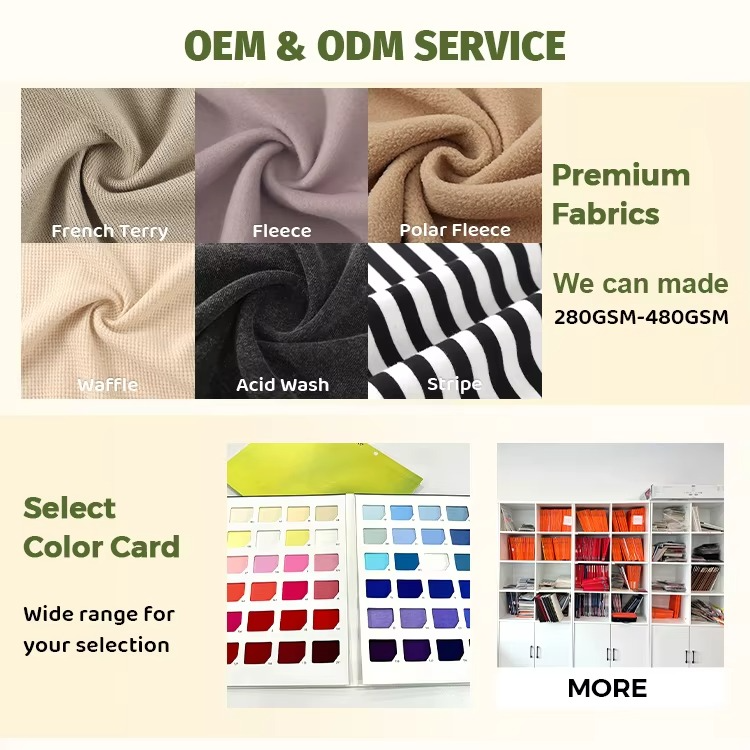 OEM & ODM SERVICE

French Terry

Fleece

Polar Fleece

Waffle

Acid Wash

Stripe

Premium Fabrics

We can made
280GSM-480GSM

Select Color Card

Wide range for your selection

MORE